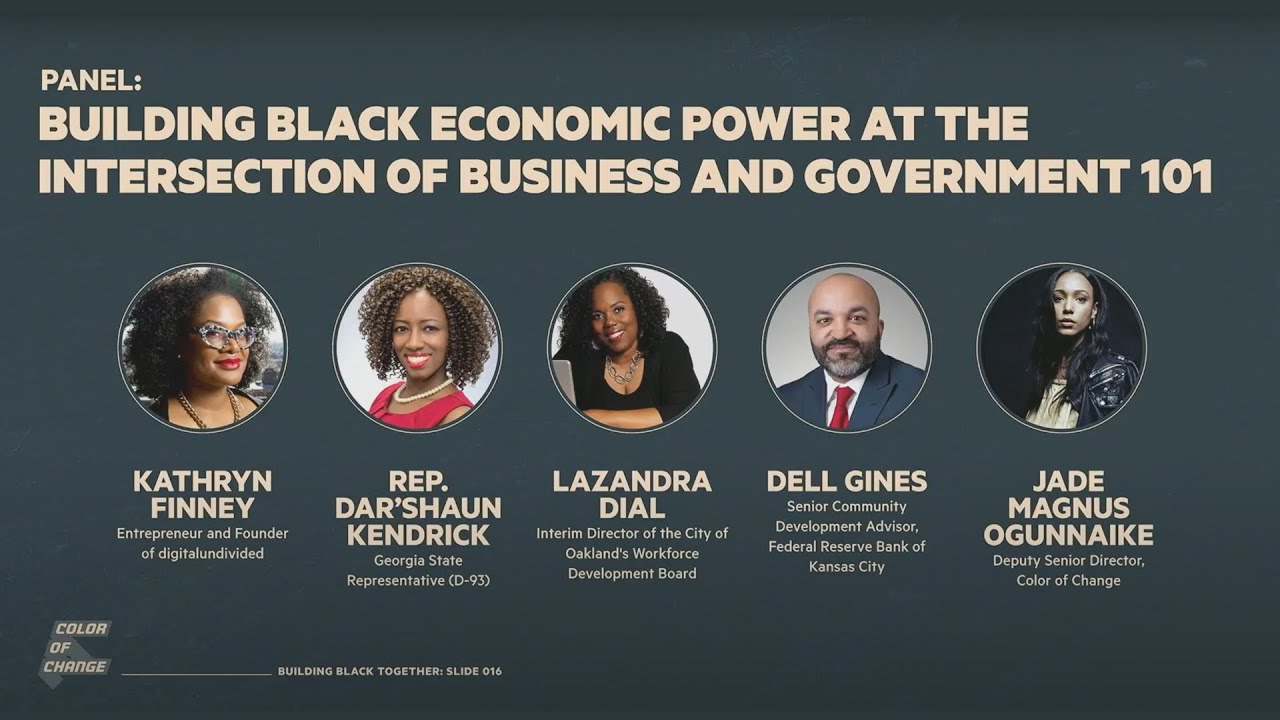 PANEL:
BUILDING BLACK ECONOMIC POWER AT THE INTERSECTION OF BUSINESS AND GOVERNMENT 101

KATHRYN FINNEY
Entrepreneur and Founder of digitalundivided

REP. DAR'SHAUN KENDRICK
Georgia State Representative (D-93)

LAZANDRA DIAL
Interim Director of the City of Oakland's Workforce Development Board

DELL GINES
Senior Community Development Advisor, Federal Reserve Bank of Kansas City

JADE MAGNUS OGUNNAIKE
Deputy Senior Director, Color of Change

COLOR OF CHANGE

BUILDING BLACK TOGETHER: SLIDE 016